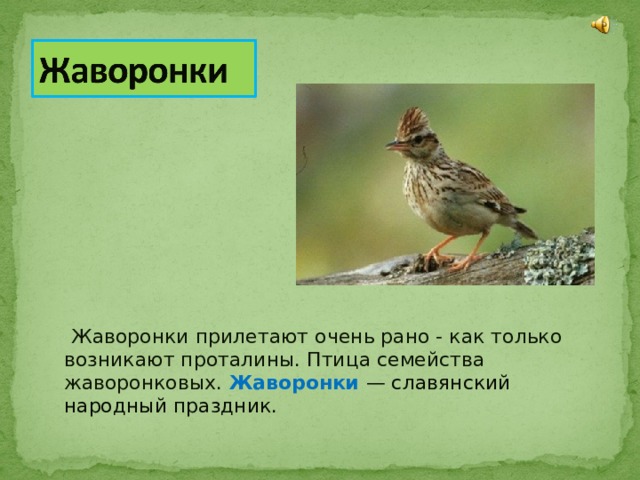 Жаворонки

Жаворонки прилетают очень рано - как только возникают проталины. Птица семейства жаворонковых. Жаворонки — славянский народный праздник.